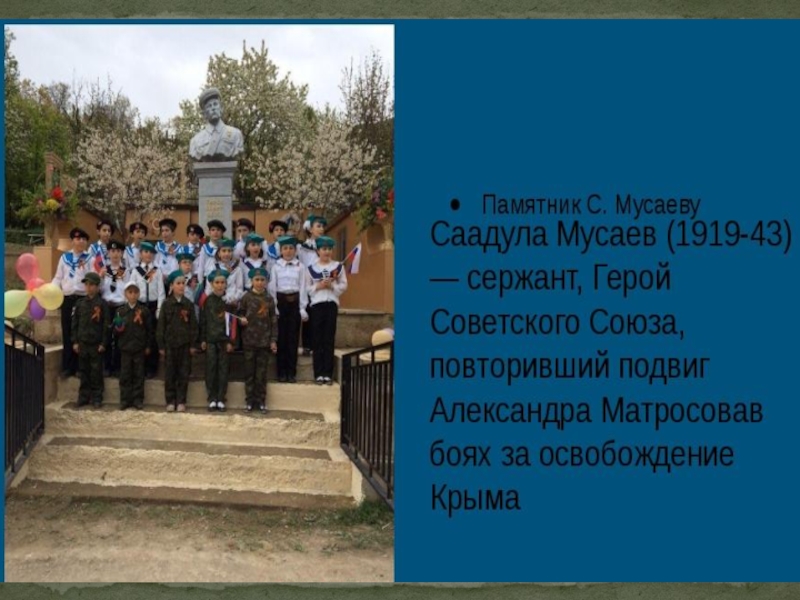 • Памятник С. Мусаеву

Саадула Мусаев (1919-43) — сержант, Герой Советского Союза, повторивший подвиг Александра Матросовав боях за освобождение Крыма